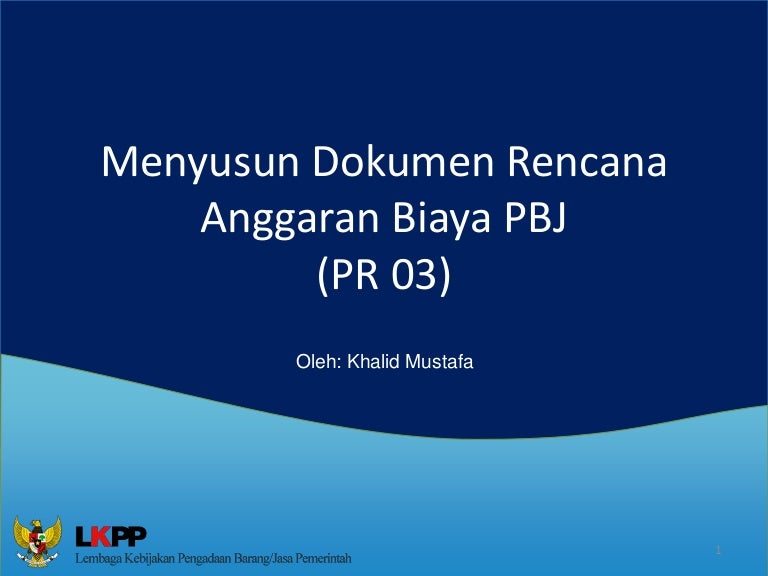 Menyusun Dokumen Rencana Anggaran Biaya PBJ (PR 03)

Oleh: Khalid Mustafa

LKPP
Lembaga Kebijakan Pengadaan Barang/Jasa Pemerintah

1